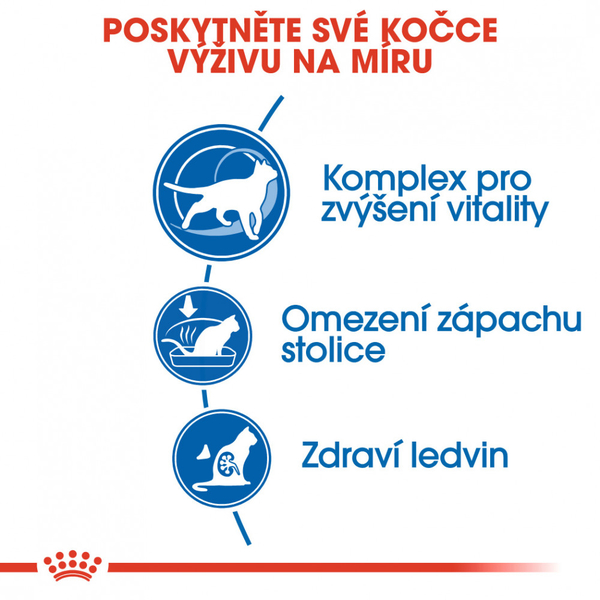 POSKYTNĚTE SVÉ KOČCE VÝŽIVU NA MÍRU

Komplex pro zvýšení vitality

Omezení zápachu stolice

Zdraví ledvin